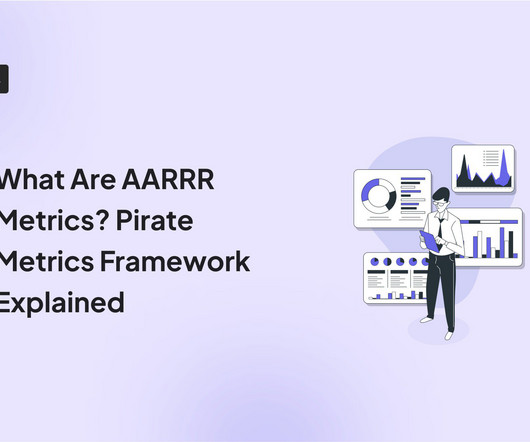 What Are AARRR Metrics? Pirate Metrics Framework Explained